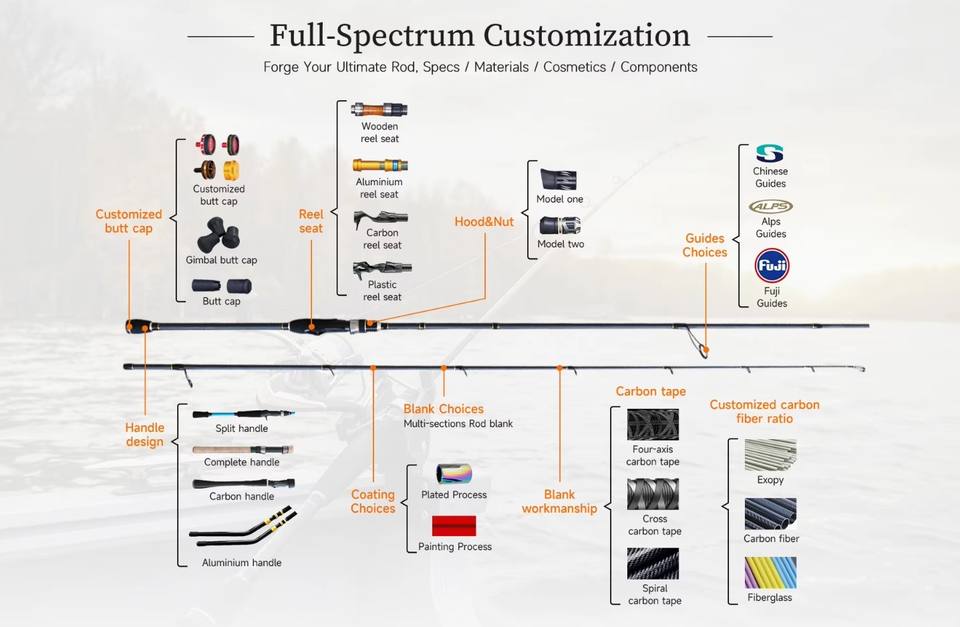 Full-Spectrum Customization

Forge Your Ultimate Rod, Specs / Materials / Cosmetics / Components

Customized butt cap

Customized butt cap

Gimbal butt cap

Butt cap

Reel seat

Wooden reel seat

Aluminium reel seat

Carbon reel seat

Plastic reel seat

Hood&Nut

Model one

Model two

Guides Choices

Chinese Guides

ALPS

Alps Guides

Fuji

Fuji Guides

Handle design

Split handle

Complete handle

Carbon handle

Aluminium handle

Blank Choices

Multi-sections Rod blank

Coating Choices

Plated Process

Painting Process

Blank workmanship

Carbon tape

Four-axis carbon tape

Cross carbon tape

Spiral carbon tape

Customized carbon fiber ratio

Exopy

Carbon fiber

Fiberglass